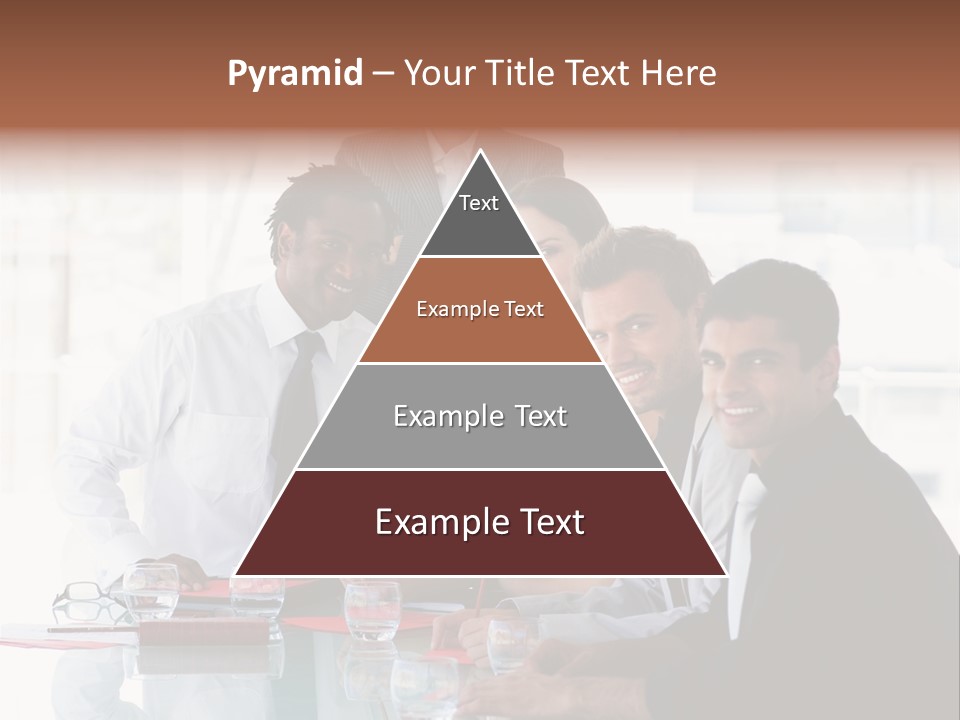 Pyramid – Your Title Text Here

Text

Example Text

Example Text

Example Text